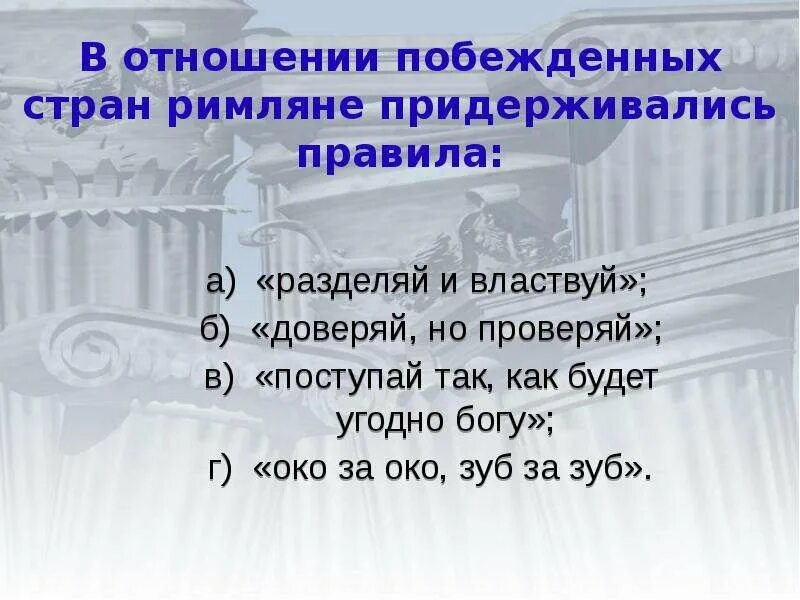 В отношении побежденных стран римляне придерживались правила:

а) «разделяй и властвуй»;
б) «доверяй, но проверяй»;
в) «поступай так, как будет угодно богу»;
г) «око за око, зуб за зуб».